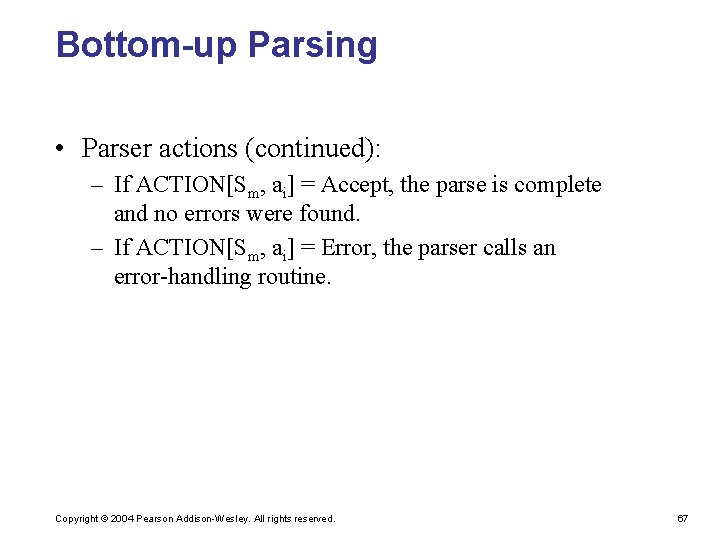 Bottom-up Parsing

• Parser actions (continued):

– If ACTION[$S_m$, $a_i$] = Accept, the parse is complete and no errors were found.

– If ACTION[$S_m$, $a_i$] = Error, the parser calls an error-handling routine.

Copyright © 2004 Pearson Addison-Wesley. All rights reserved.

67